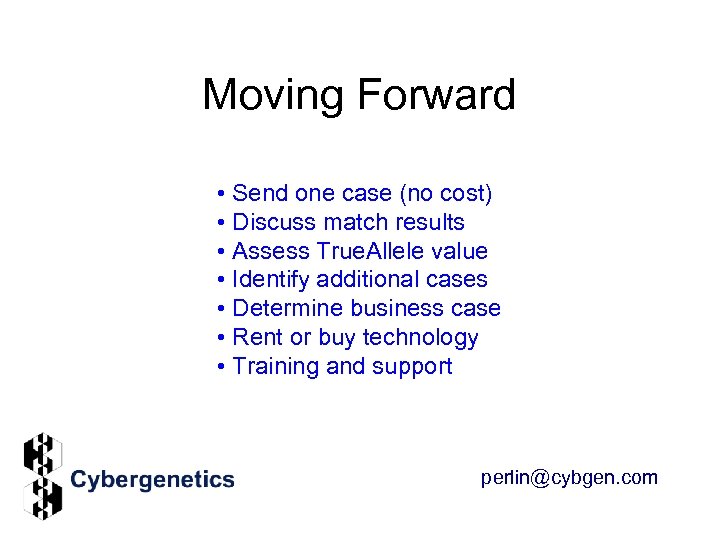 Moving Forward

• Send one case (no cost)
• Discuss match results
• Assess TrueAllele value
• Identify additional cases
• Determine business case
• Rent or buy technology
• Training and support

Cybergenetics

perlin@cybgen.com